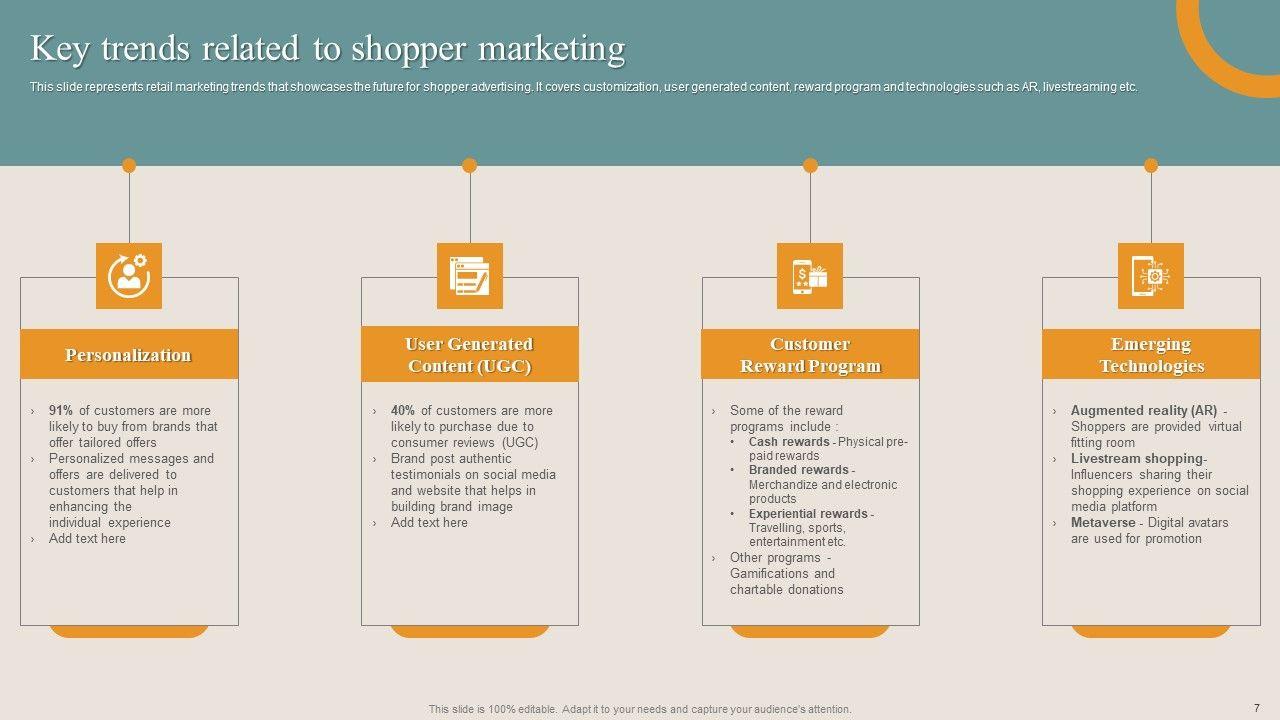 Key trends related to shopper marketing

This slide represents retail marketing trends that showcases the future for shopper advertising. It covers customization, user generated content, reward program and technologies such as AR, livestreaming etc.

Personalization

› 91% of customers are more likely to buy from brands that offer tailored offers
› Personalized messages and offers are delivered to customers that help in enhancing the individual experience
› Add text here

User Generated Content (UGC)

› 40% of customers are more likely to purchase due to consumer reviews (UGC)
› Brand post authentic testimonials on social media and website that helps in building brand image
› Add text here

Customer Reward Program

› Some of the reward programs include :
• Cash rewards - Physical pre-paid rewards
• Branded rewards - Merchandize and electronic products
• Experiential rewards - Travelling, sports, entertainment etc.
› Other programs - Gamifications and chartable donations

Emerging Technologies

› Augmented reality (AR) - Shoppers are provided virtual fitting room
› Livestream shopping- Influencers sharing their shopping experience on social media platform
› Metaverse - Digital avatars are used for promotion

This slide is 100% editable. Adapt it to your needs and capture your audience's attention.

7